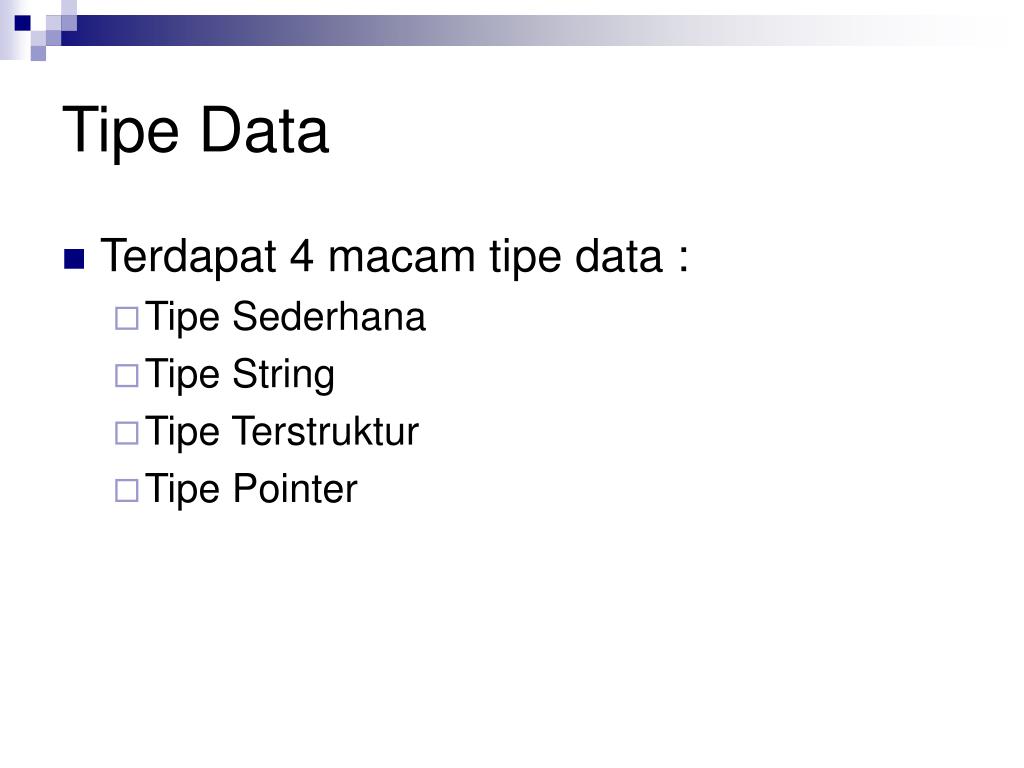 Tipe Data

Terdapat 4 macam tipe data :
Tipe Sederhana
Tipe String
Tipe Terstruktur
Tipe Pointer